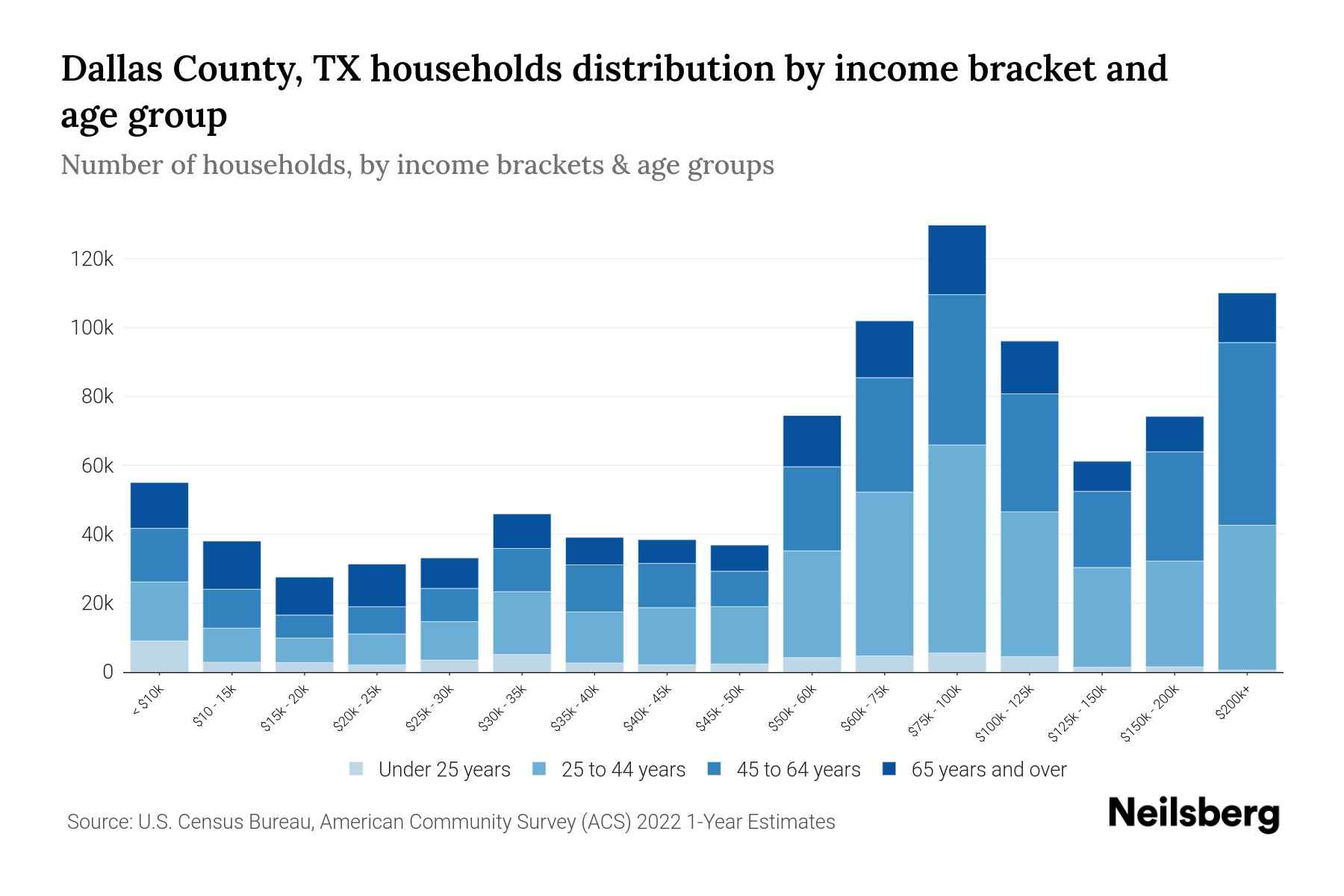 Dallas County, TX households distribution by income bracket and age group

Number of households, by income brackets & age groups

120k
100k
80k
60k
40k
20k
0

< $10k
$10 - 15k
$15k - 20k
$20k - 25k
$25k - 30k
$30k - 35k
$35k - 40k
$40k - 45k
$45k - 50k
$50k - 60k
$60k - 75k
$75k - 100k
$100k - 125k
$125k - 150k
$150k - 200k
$200k+

Under 25 years
25 to 44 years
45 to 64 years
65 years and over

Source: U.S. Census Bureau, American Community Survey (ACS) 2022 1-Year Estimates

Neilsberg